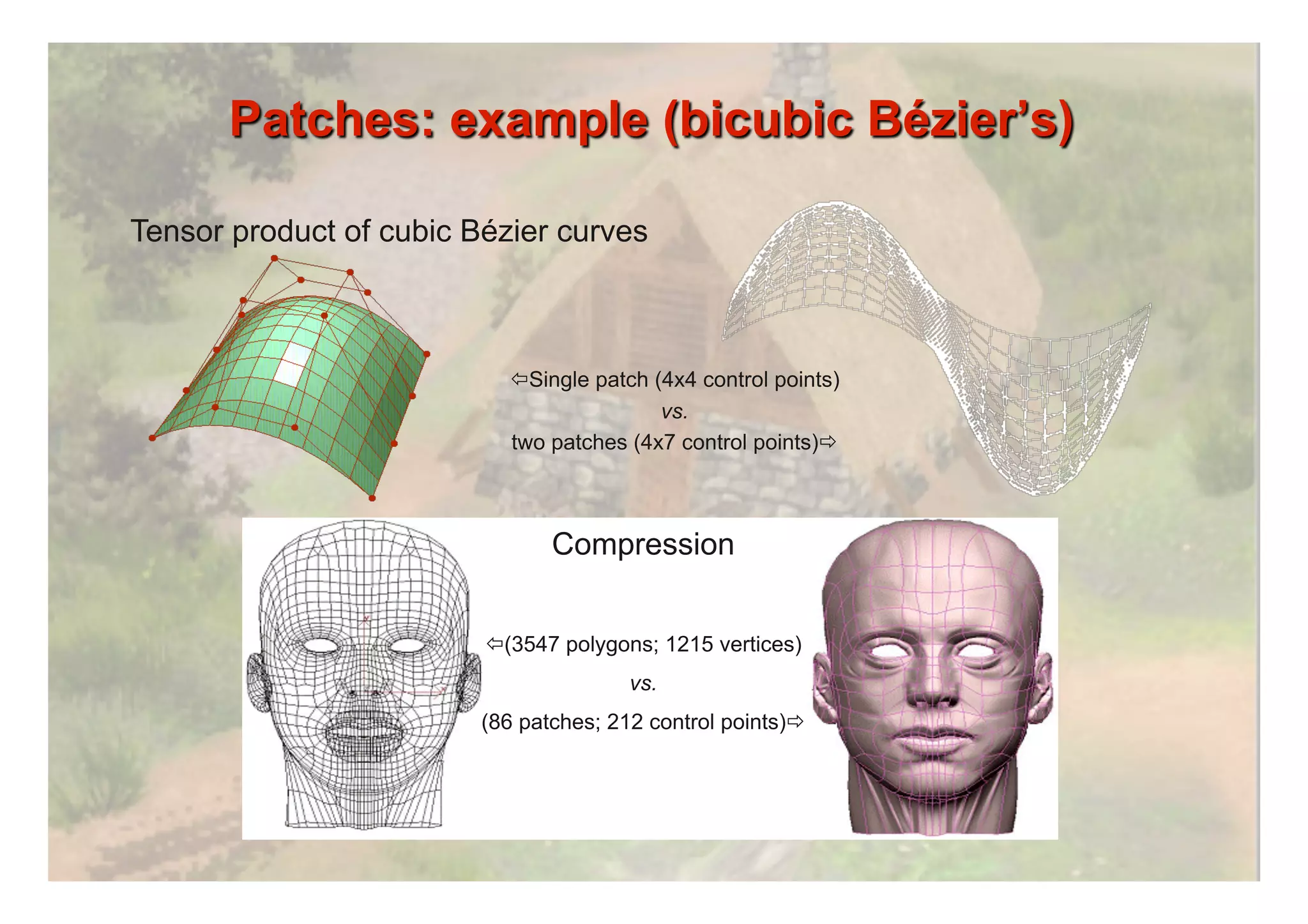 Patches: example (bicubic Bézier's)

Tensor product of cubic Bézier curves

⇦Single patch (4x4 control points)

vs.

two patches (4x7 control points)⇨

Compression

⇦(3547 polygons; 1215 vertices)

vs.

(86 patches; 212 control points)⇨